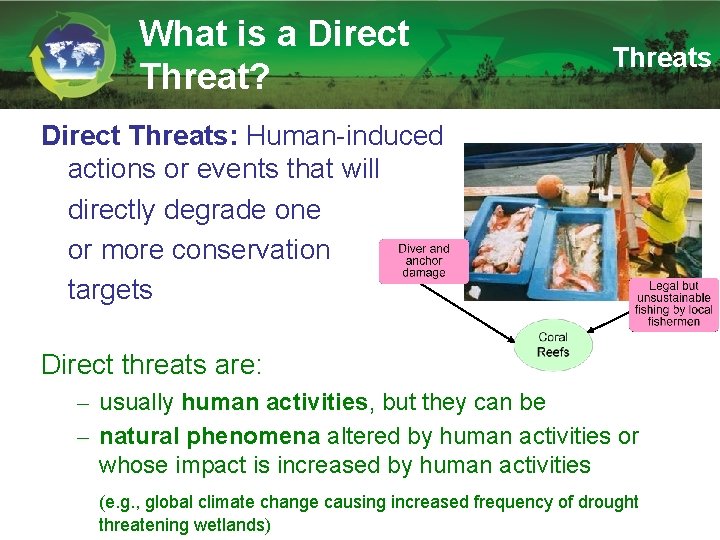 What is a Direct Threat?

Threats

Direct Threats: Human-induced actions or events that will directly degrade one or more conservation targets

Diver and anchor damage

Legal but unsustainable fishing by local fishermen

Coral Reefs

Direct threats are:

– usually human activities, but they can be

– natural phenomena altered by human activities or whose impact is increased by human activities

(e.g., global climate change causing increased frequency of drought threatening wetlands)